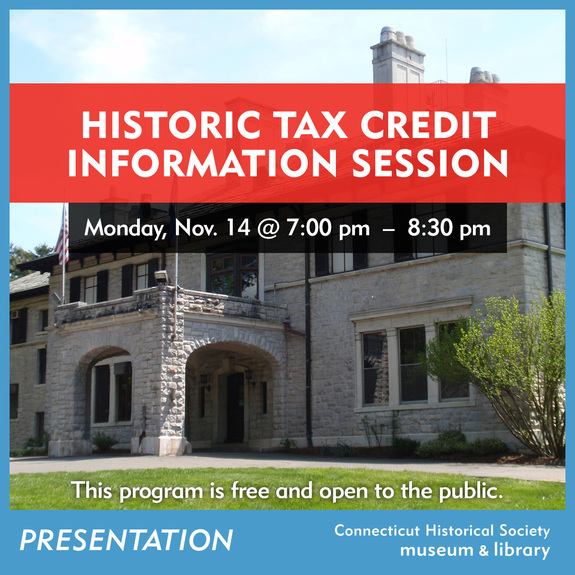 HISTORIC TAX CREDIT INFORMATION SESSION

Monday, Nov. 14 @ 7:00 pm – 8:30 pm

This program is free and open to the public.

PRESENTATION

Connecticut Historical Society
museum & library